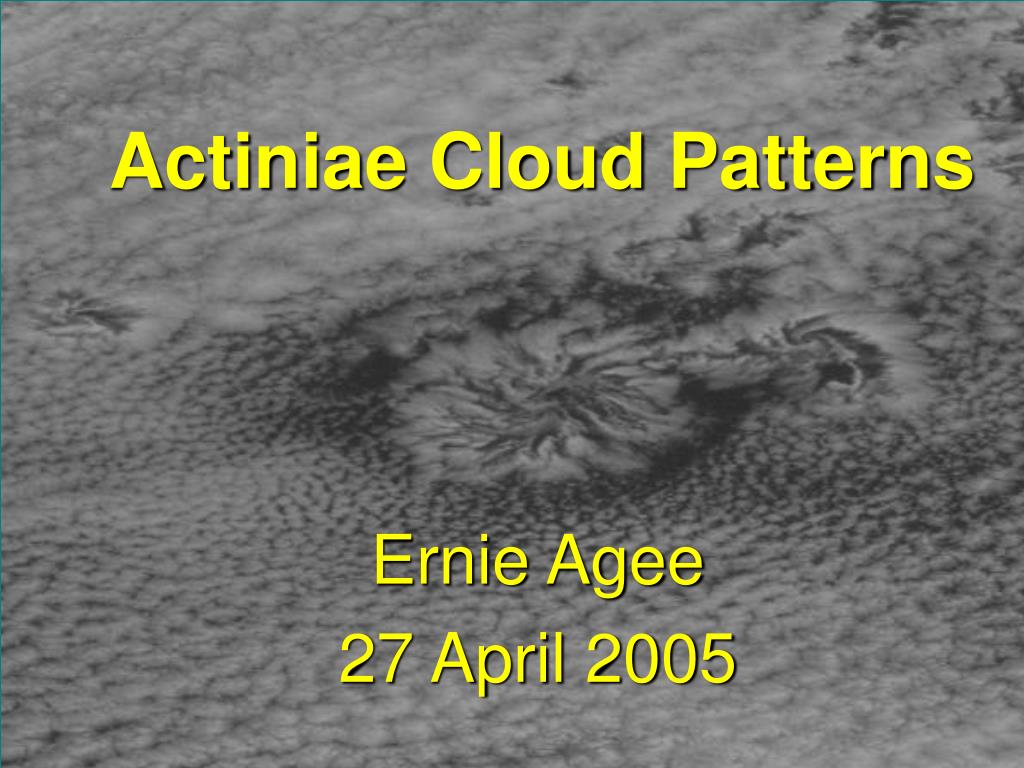 Actiniae Cloud Patterns

Ernie Agee
27 April 2005